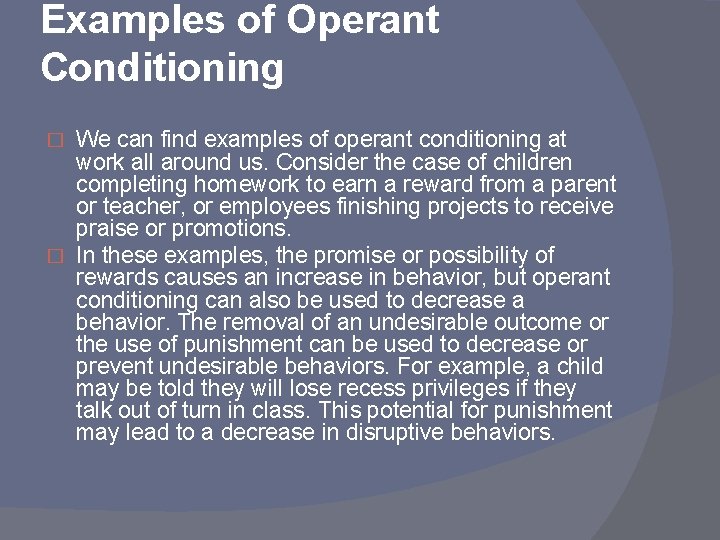 Examples of Operant Conditioning

We can find examples of operant conditioning at work all around us. Consider the case of children completing homework to earn a reward from a parent or teacher, or employees finishing projects to receive praise or promotions.

In these examples, the promise or possibility of rewards causes an increase in behavior, but operant conditioning can also be used to decrease a behavior. The removal of an undesirable outcome or the use of punishment can be used to decrease or prevent undesirable behaviors. For example, a child may be told they will lose recess privileges if they talk out of turn in class. This potential for punishment may lead to a decrease in disruptive behaviors.